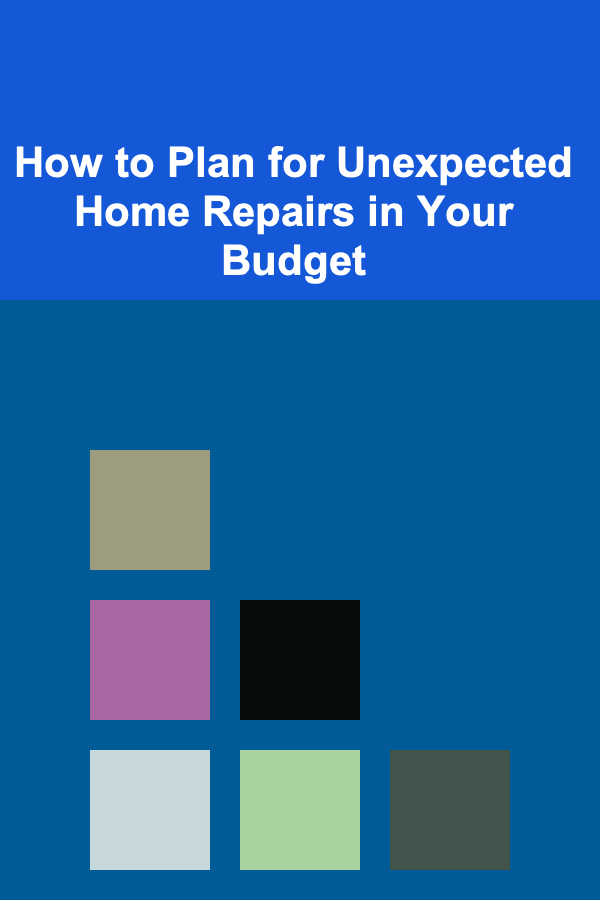 How to Plan for Unexpected Home Repairs in Your Budget